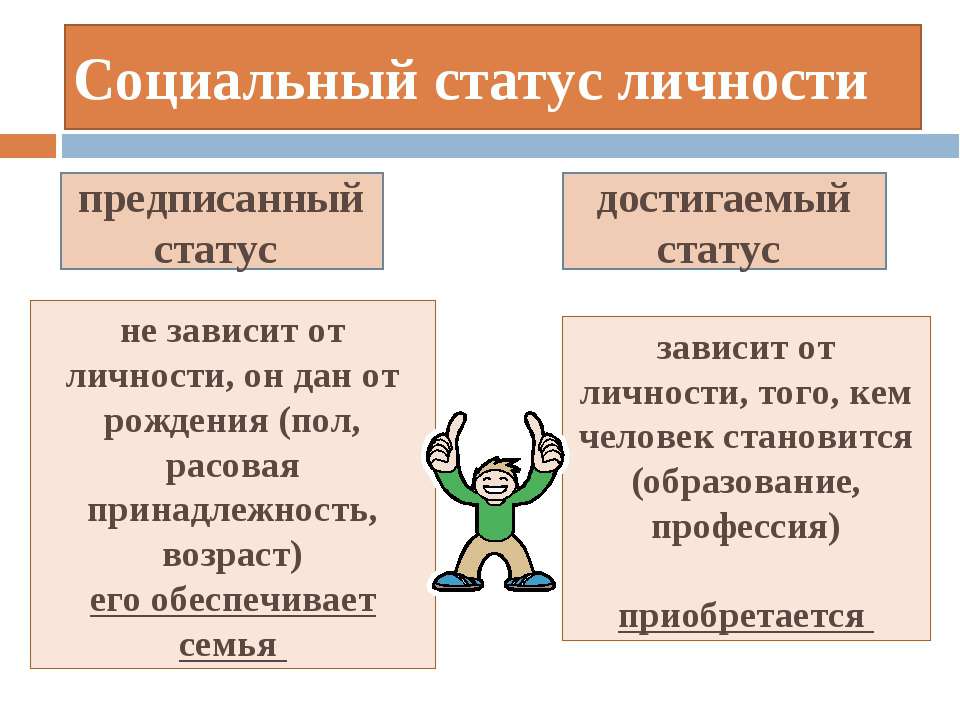 Социальный статус личности

предписанный статус

не зависит от личности, он дан от рождения (пол, расовая принадлежность, возраст)
его обеспечивает семья

достигаемый статус

зависит от личности, того, кем человек становится (образование, профессия)

приобретается